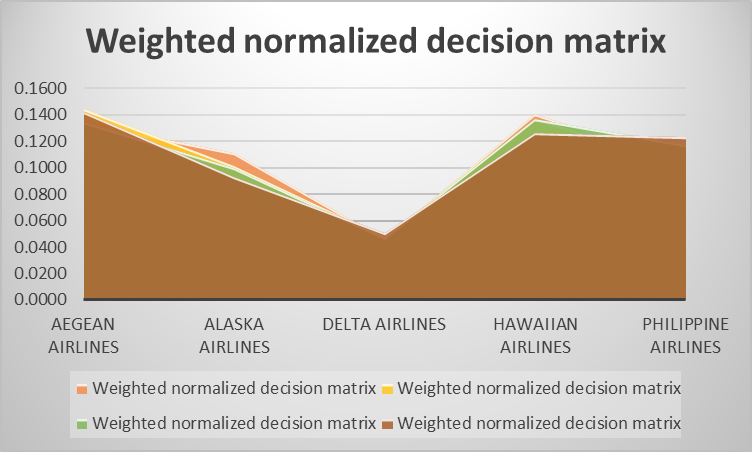 Weighted normalized decision matrix

0.1600
0.1400
0.1200
0.1000
0.0800
0.0600
0.0400
0.0200
0.0000

AEGEAN AIRLINES
ALASKA AIRLINES
DELTA AIRLINES
HAWAIIAN AIRLINES
PHILIPPINE AIRLINES

Weighted normalized decision matrix
Weighted normalized decision matrix
Weighted normalized decision matrix
Weighted normalized decision matrix